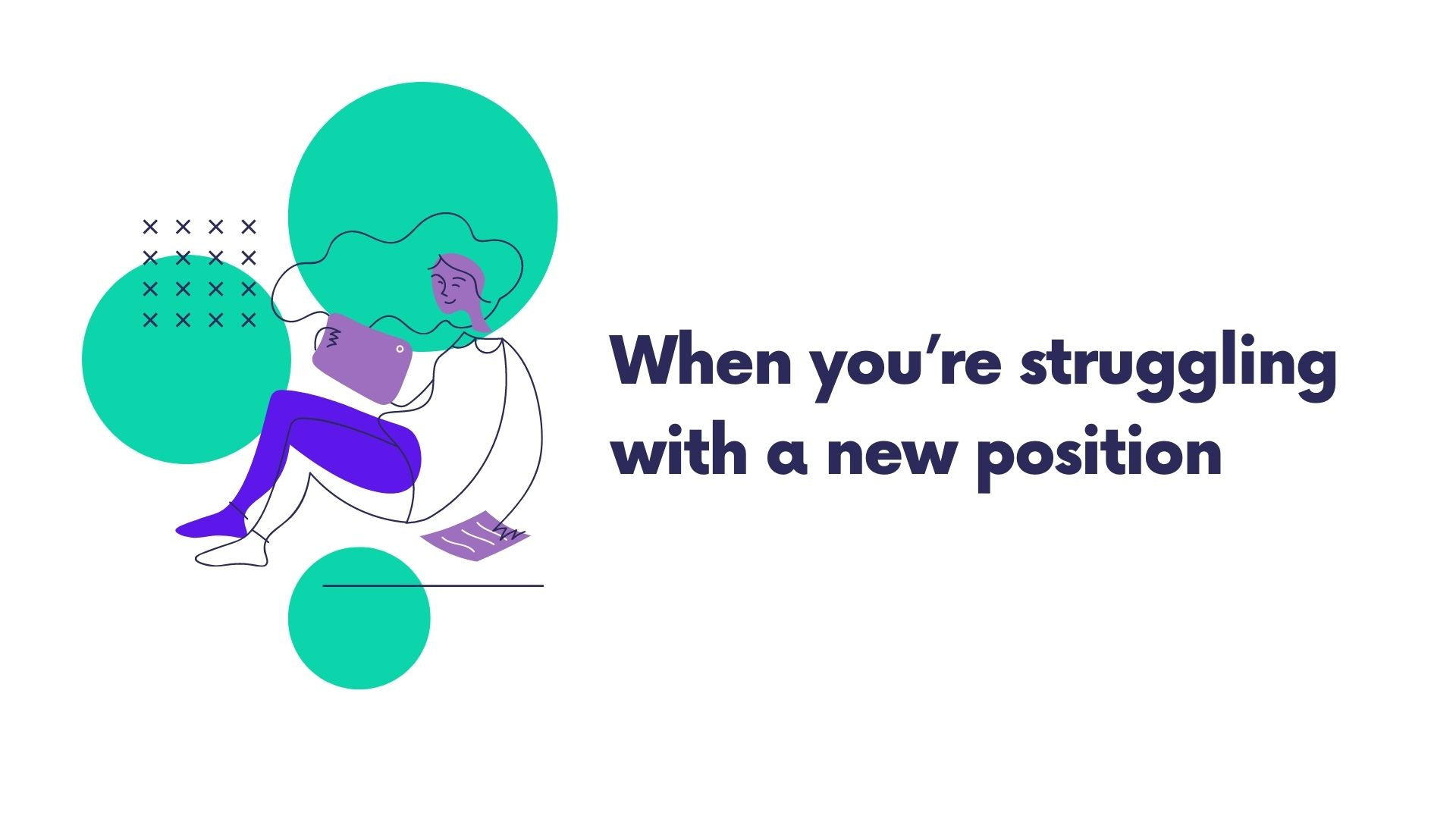 When you’re struggling with a new position